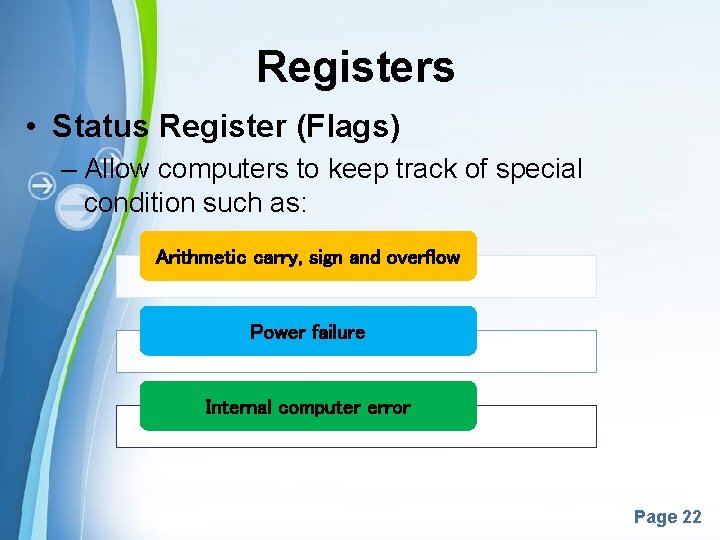 Registers

• Status Register (Flags)

– Allow computers to keep track of special condition such as:

Arithmetic carry, sign and overflow

Power failure

Internal computer error

Page 22